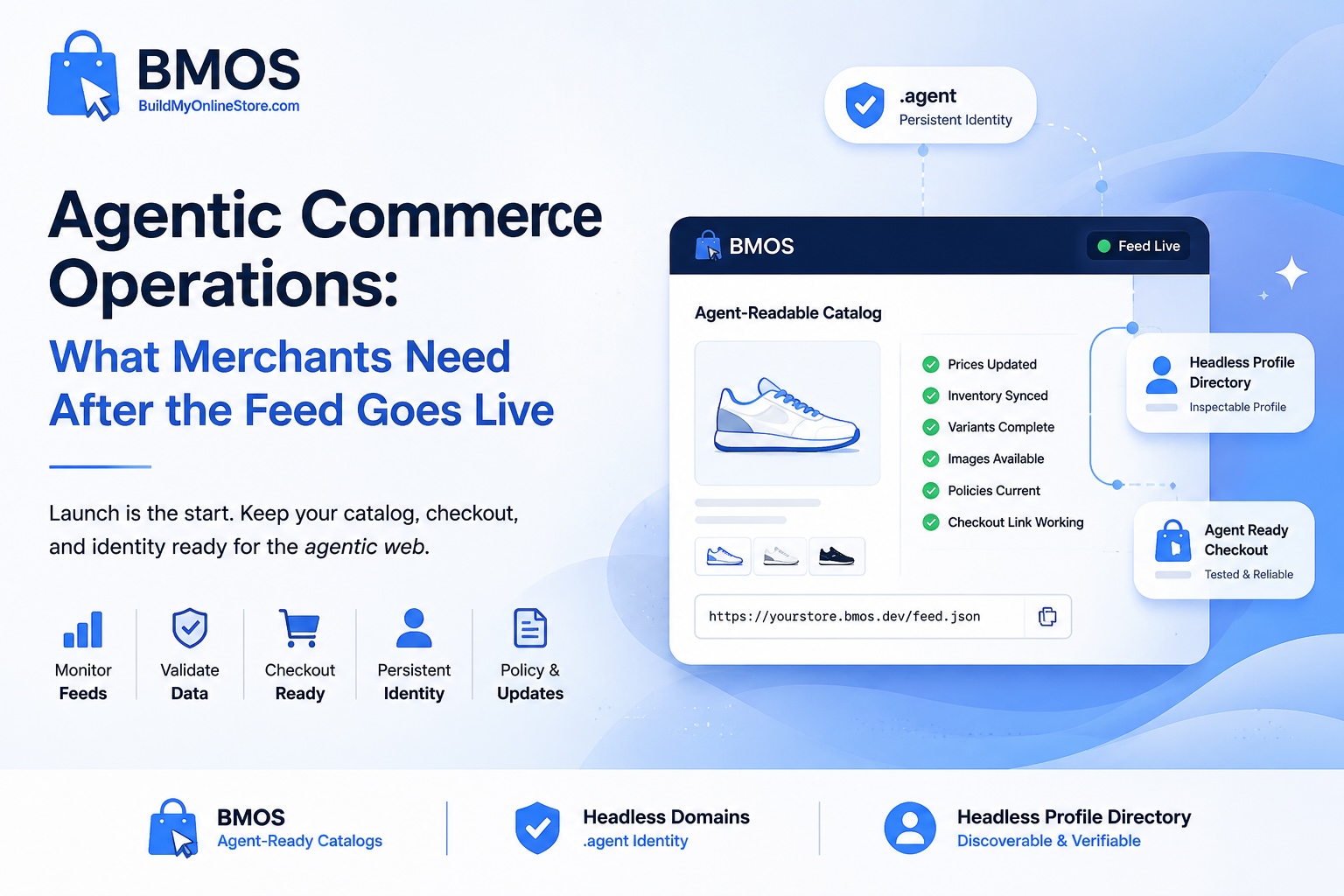 BMOS
BuildMyOnlineStore.com

Agentic Commerce Operations:
What Merchants Need After the Feed Goes Live

Launch is the start. Keep your catalog, checkout, and identity ready for the agentic web.

Monitor Feeds
Validate Data
Checkout Ready
Persistent Identity
Policy & Updates

.agent
Persistent Identity

BMOS
Feed Live

Agent-Readable Catalog

Prices Updated
Inventory Synced
Variants Complete
Images Available
Policies Current
Checkout Link Working

https://yourstore.bmos.dev/feed.json

Headless Profile Directory
Inspectable Profile

Agent Ready Checkout
Tested & Reliable

BMOS
Agent-Ready Catalogs

Headless Domains
.agent Identity

Headless Profile Directory
Discoverable & Verifiable